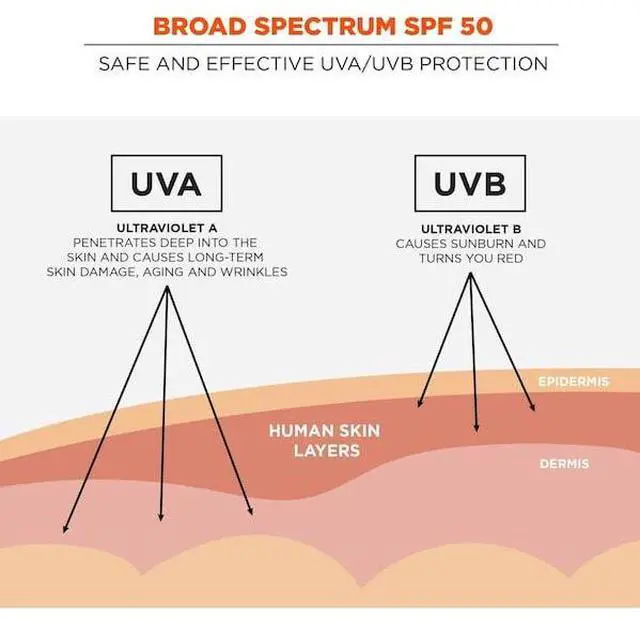 BROAD SPECTRUM SPF 50

SAFE AND EFFECTIVE UVA/UVB PROTECTION

UVA

ULTRAVIOLET A
PENETRATES DEEP INTO THE SKIN AND CAUSES LONG-TERM SKIN DAMAGE, AGING AND WRINKLES

UVB

ULTRAVIOLET B
CAUSES SUNBURN AND TURNS YOU RED

EPIDERMIS

HUMAN SKIN LAYERS

DERMIS